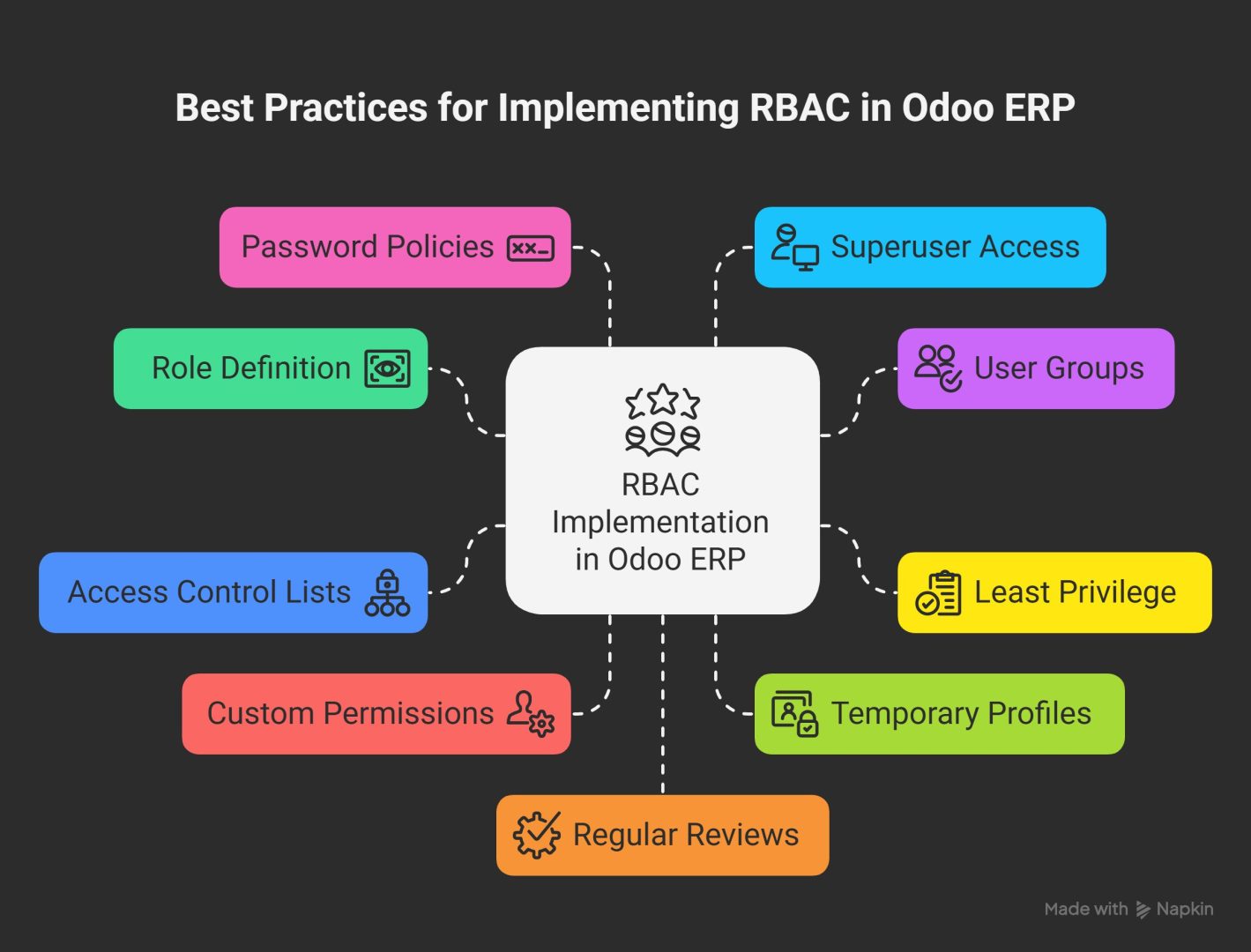 Best Practices for Implementing RBAC in Odoo ERP

Password Policies

Superuser Access

Role Definition

User Groups

RBAC Implementation in Odoo ERP

Access Control Lists

Least Privilege

Custom Permissions

Temporary Profiles

Regular Reviews

Made with Napkin